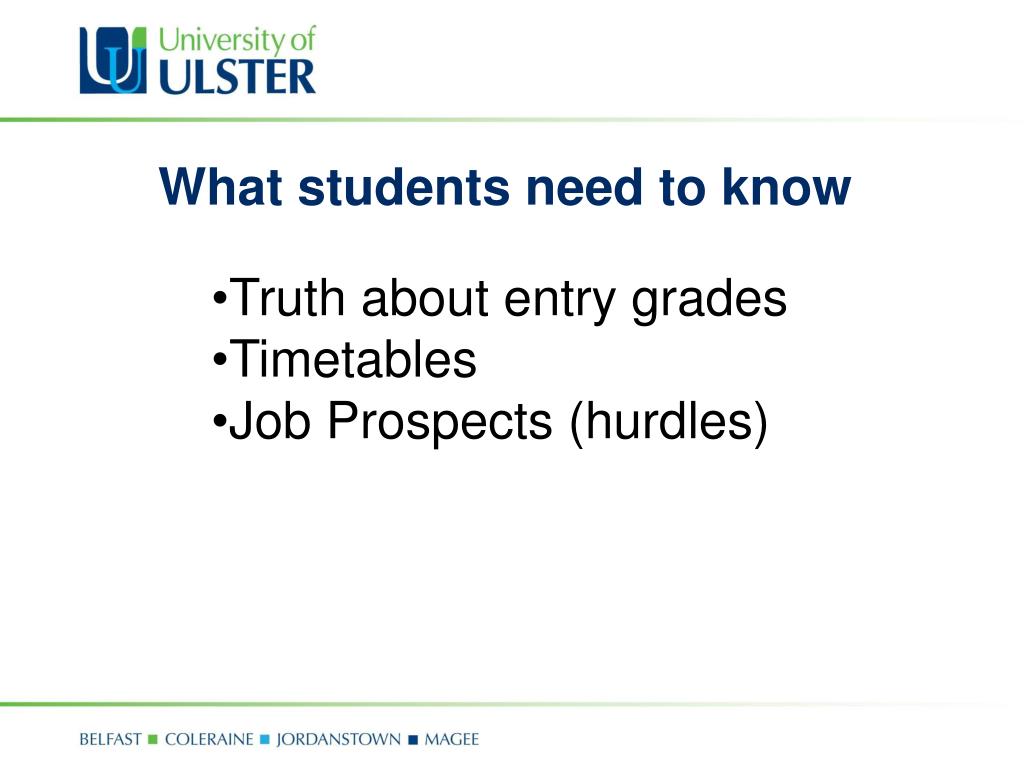 University of ULSTER

What students need to know

•Truth about entry grades
•Timetables
•Job Prospects (hurdles)

BELFAST ■ COLERAINE ■ JORDANSTOWN ■ MAGEE